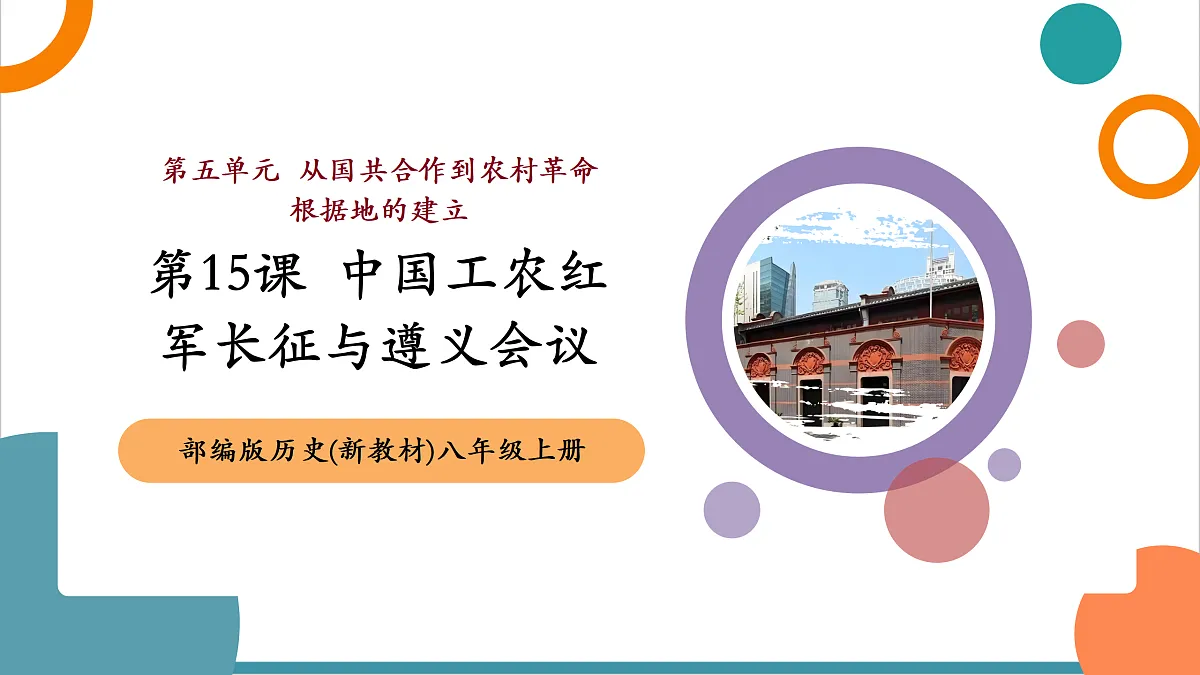 第五单元 从国共合作到农村革命根据地的建立

第15课 中国工农红军长征与遵义会议

部编版历史(新教材)八年级上册